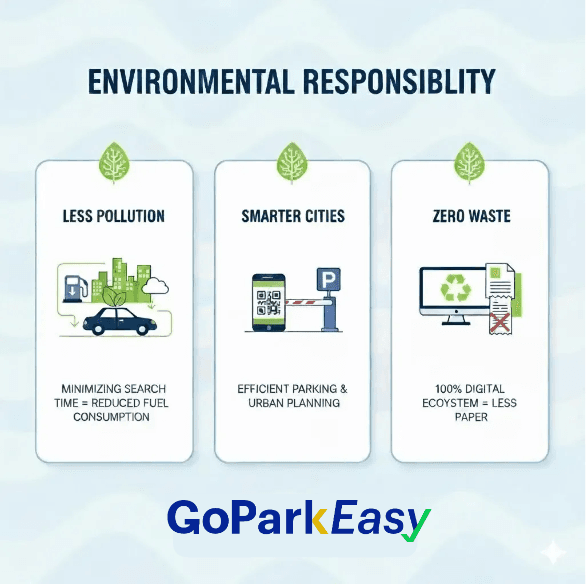 ENVIRONMENTAL RESPONSIBLITY

LESS POLLUTION

MINIMIZING SEARCH TIME = REDUCED FUEL CONSUMPTION

SMARTER CITIES

P

EFFICIENT PARKING & URBAN PLANNING

ZERO WASTE

100% DIGITAL ECOYSTEM = LESS PAPER

GoParkEasy